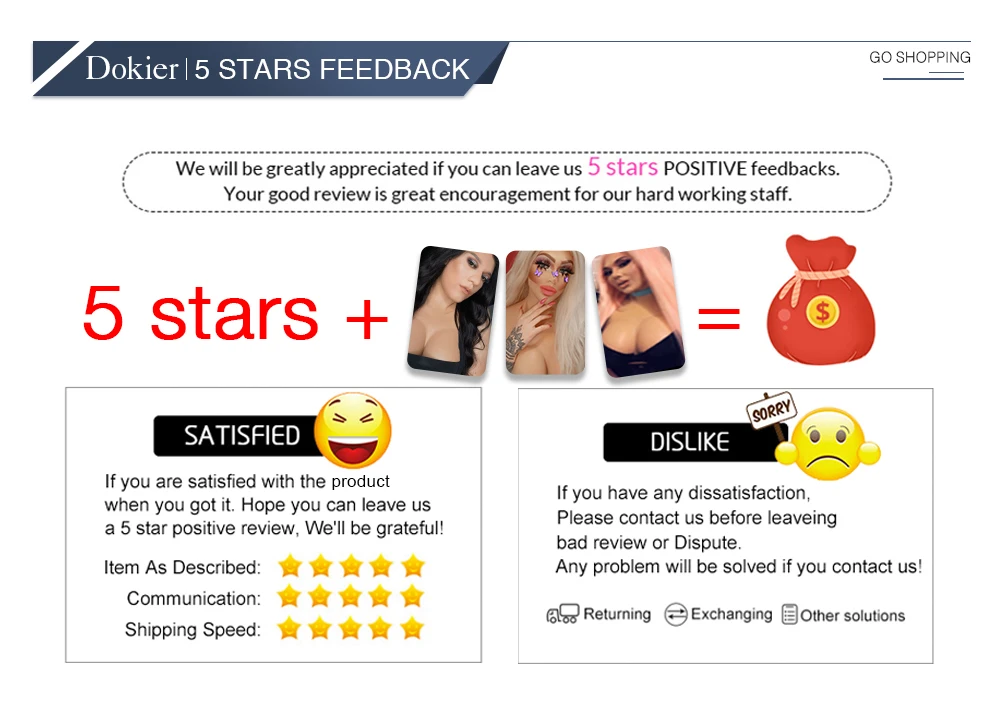 Dokier | 5 STARS FEEDBACK

GO SHOPPING

We will be greatly appreciated if you can leave us 5 stars POSITIVE feedbacks. Your good review is great encouragement for our hard working staff.

5 stars + =

$

SATISFIED

If you are satisfied with the product when you got it. Hope you can leave us a 5 star positive review, We'll be grateful!

Item As Described:
Communication:
Shipping Speed:

SORRY

DISLIKE

If you have any dissatisfaction,
Please contact us before leaveing bad review or Dispute.
Any problem will be solved if you contact us!

Returning Exchanging Other solutions